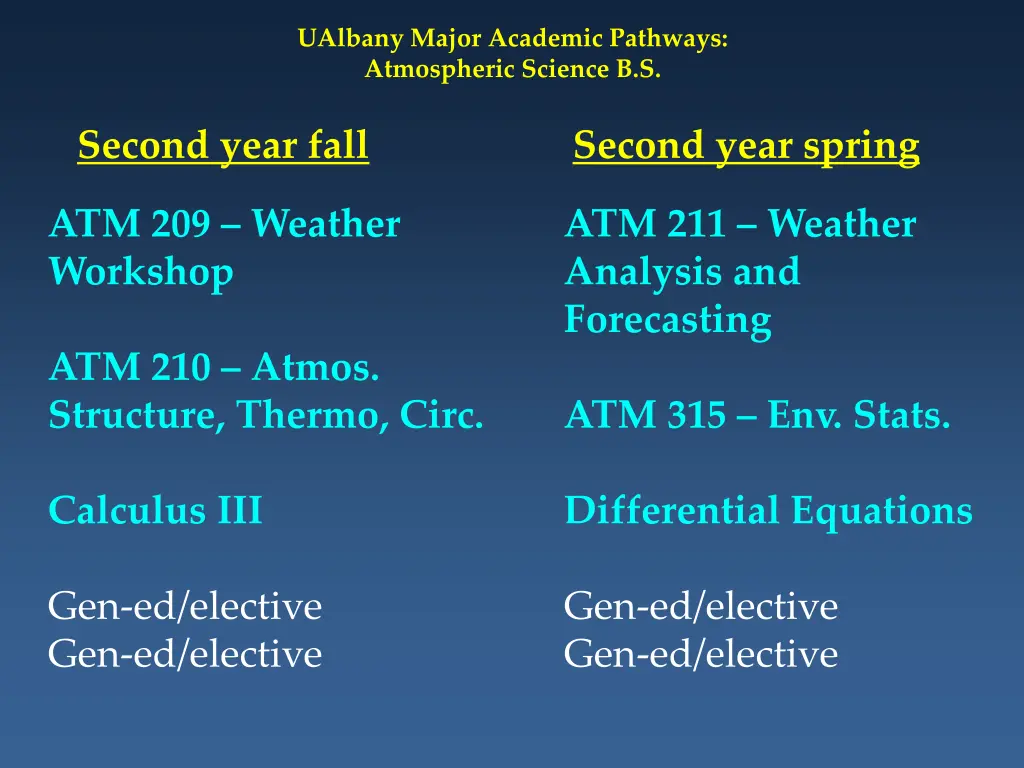 UAlbany Major Academic Pathways:
Atmospheric Science B.S.

Second year fall

ATM 209 – Weather Workshop

ATM 210 – Atmos. Structure, Thermo, Circ.

Calculus III

Gen-ed/elective
Gen-ed/elective

Second year spring

ATM 211 – Weather Analysis and Forecasting

ATM 315 – Env. Stats.

Differential Equations

Gen-ed/elective
Gen-ed/elective